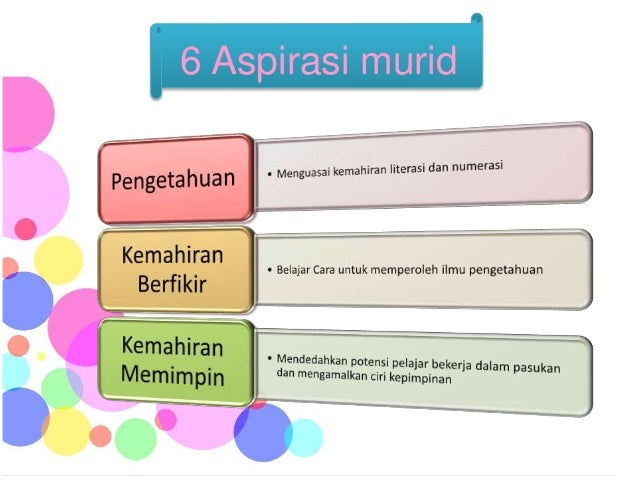 6 Aspirasi murid

Pengetahuan

• Menguasai kemahiran literasi dan numerasi

Kemahiran Berfikir

• Belajar Cara untuk memperoleh ilmu pengetahuan

Kemahiran Memimpin

• Mendedahkan potensi pelajar bekerja dalam pasukan dan mengamalkan ciri kepimpinan